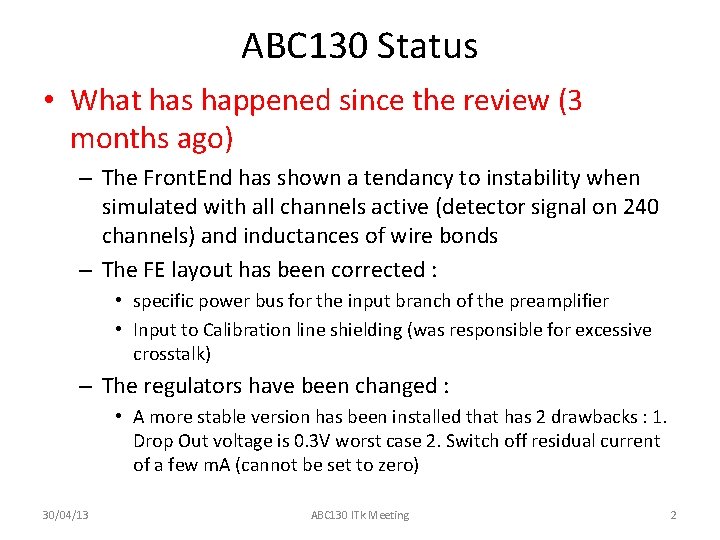 ABC130 Status

• What has happened since the review (3 months ago)

– The FrontEnd has shown a tendancy to instability when simulated with all channels active (detector signal on 240 channels) and inductances of wire bonds

– The FE layout has been corrected :

• specific power bus for the input branch of the preamplifier

• Input to Calibration line shielding (was responsible for excessive crosstalk)

– The regulators have been changed :

• A more stable version has been installed that has 2 drawbacks : 1. Drop Out voltage is 0.3V worst case 2. Switch off residual current of a few mA (cannot be set to zero)

30/04/13

ABC130 ITk Meeting

2